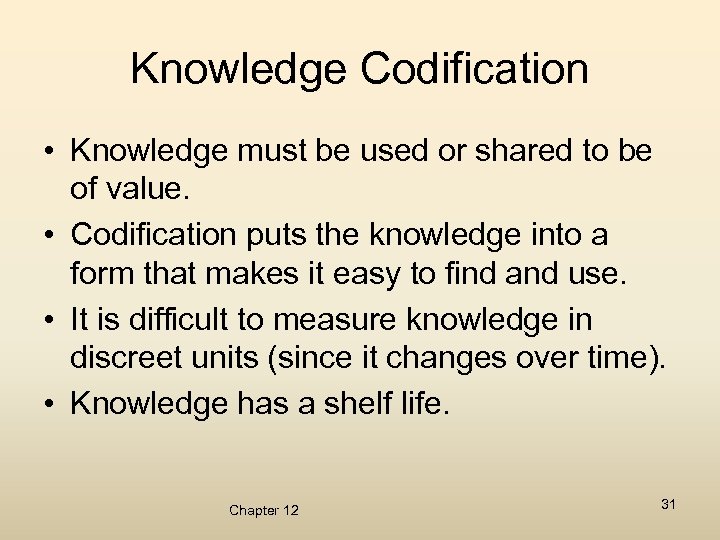 Knowledge Codification

• Knowledge must be used or shared to be of value.
• Codification puts the knowledge into a form that makes it easy to find and use.
• It is difficult to measure knowledge in discreet units (since it changes over time).
• Knowledge has a shelf life.

Chapter 12

31